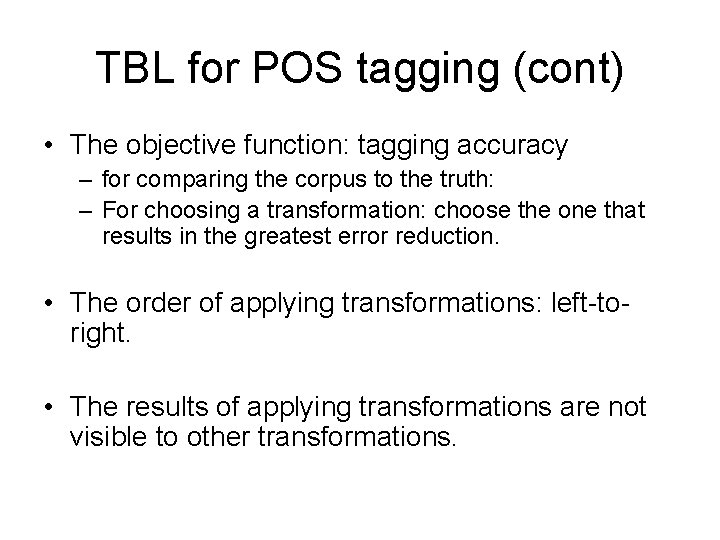 TBL for POS tagging (cont)

• The objective function: tagging accuracy
– for comparing the corpus to the truth:
– For choosing a transformation: choose the one that results in the greatest error reduction.

• The order of applying transformations: left-to-right.

• The results of applying transformations are not visible to other transformations.